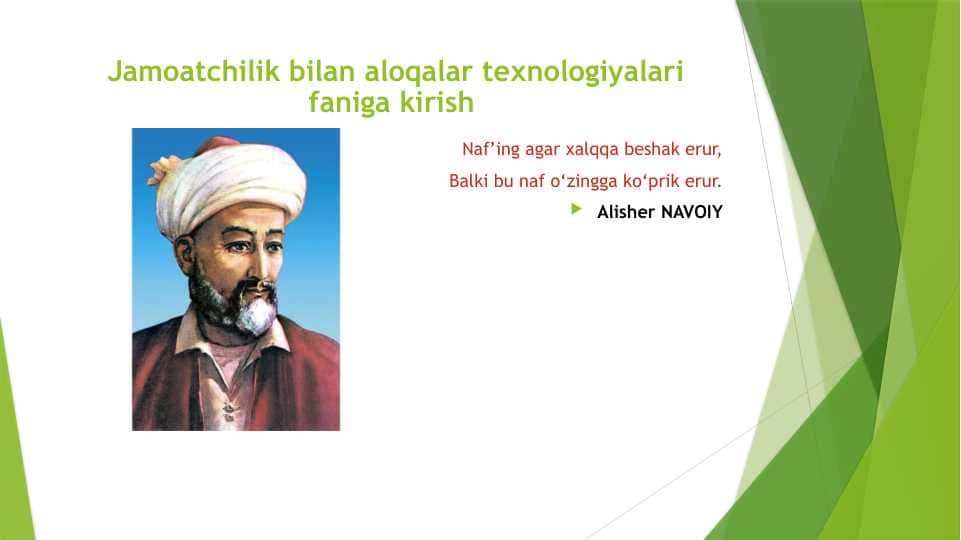 Jamoatchilik bilan aloqalar texnologiyalari faniga kirish

Naf’ing agar xalqqa beshak erur,

Balki bu naf o‘zingga ko‘prik erur.

Alisher NAVOIY